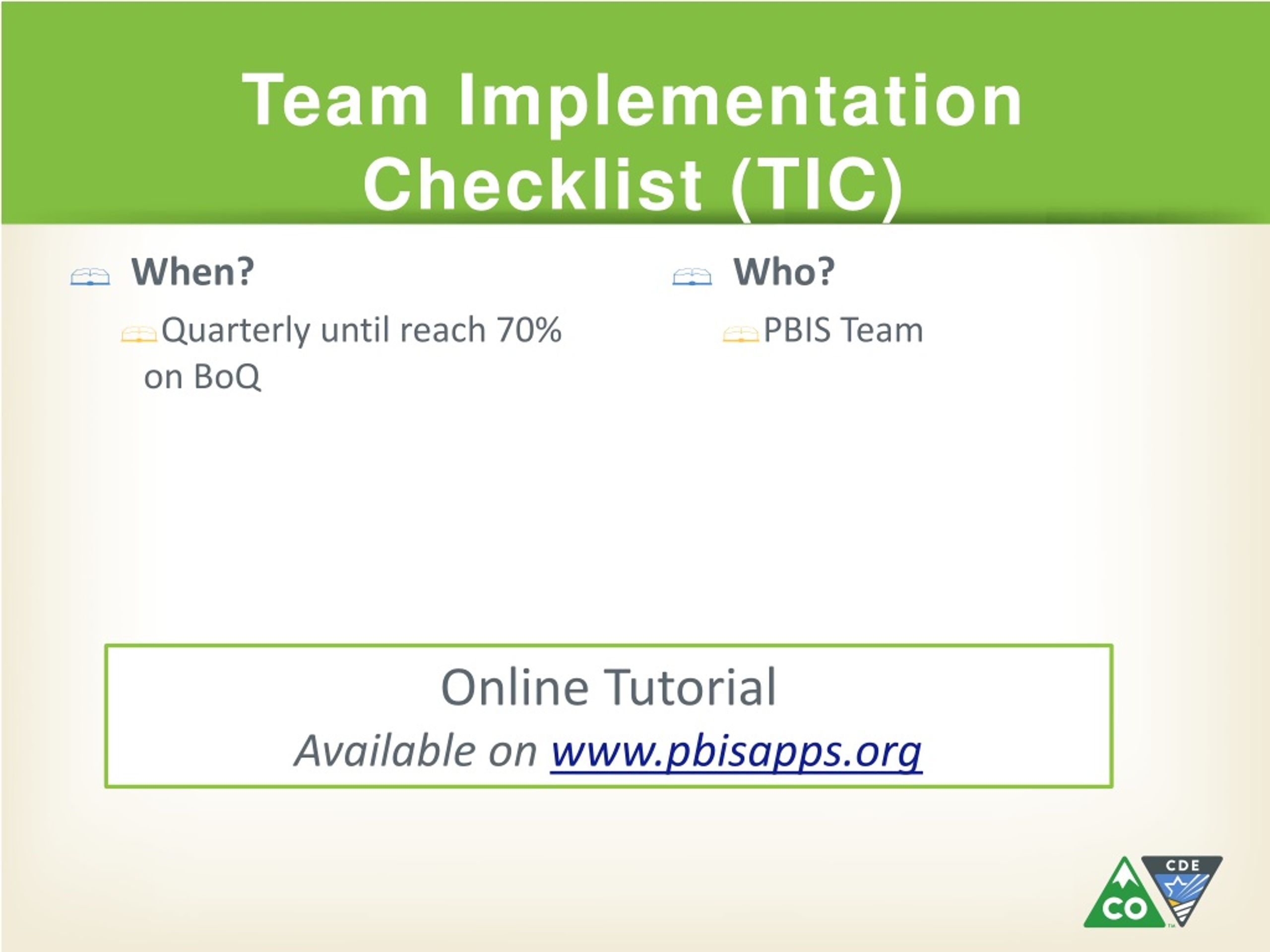 Team Implementation Checklist (TIC)

When?

Quarterly until reach 70% on BoQ

Who?

PBIS Team

Online Tutorial

Available on www.pbisapps.org

CO

CDE